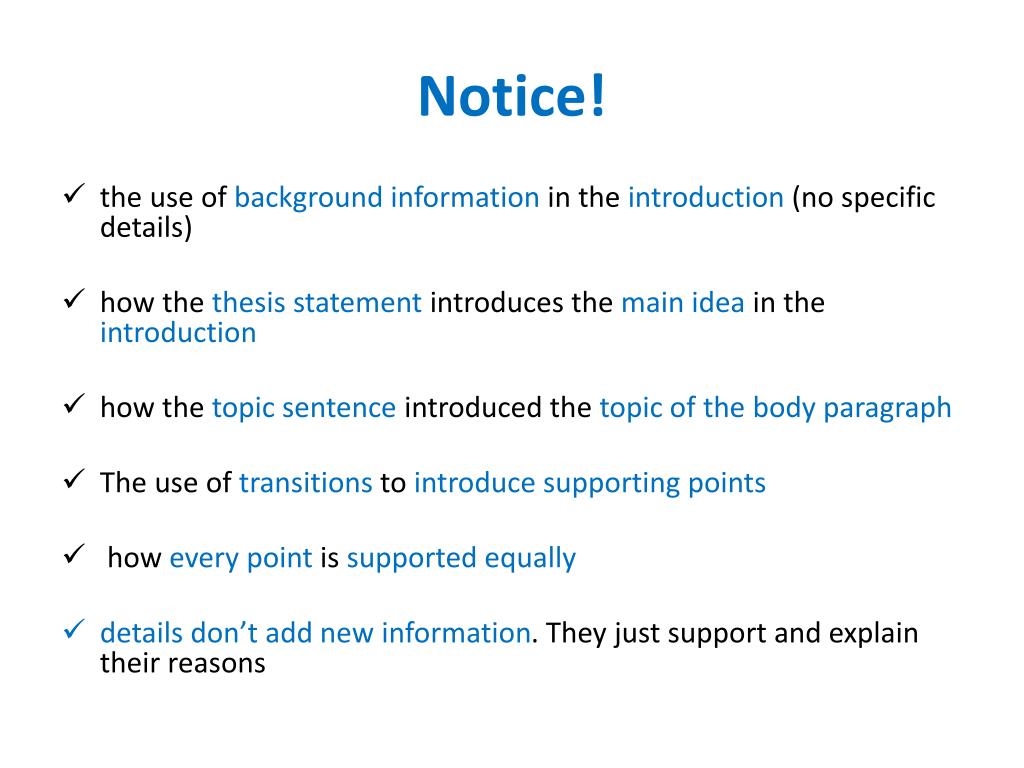 Notice!

✓ the use of background information in the introduction (no specific details)

✓ how the thesis statement introduces the main idea in the introduction

✓ how the topic sentence introduced the topic of the body paragraph

✓ The use of transitions to introduce supporting points

✓ how every point is supported equally

✓ details don't add new information. They just support and explain their reasons